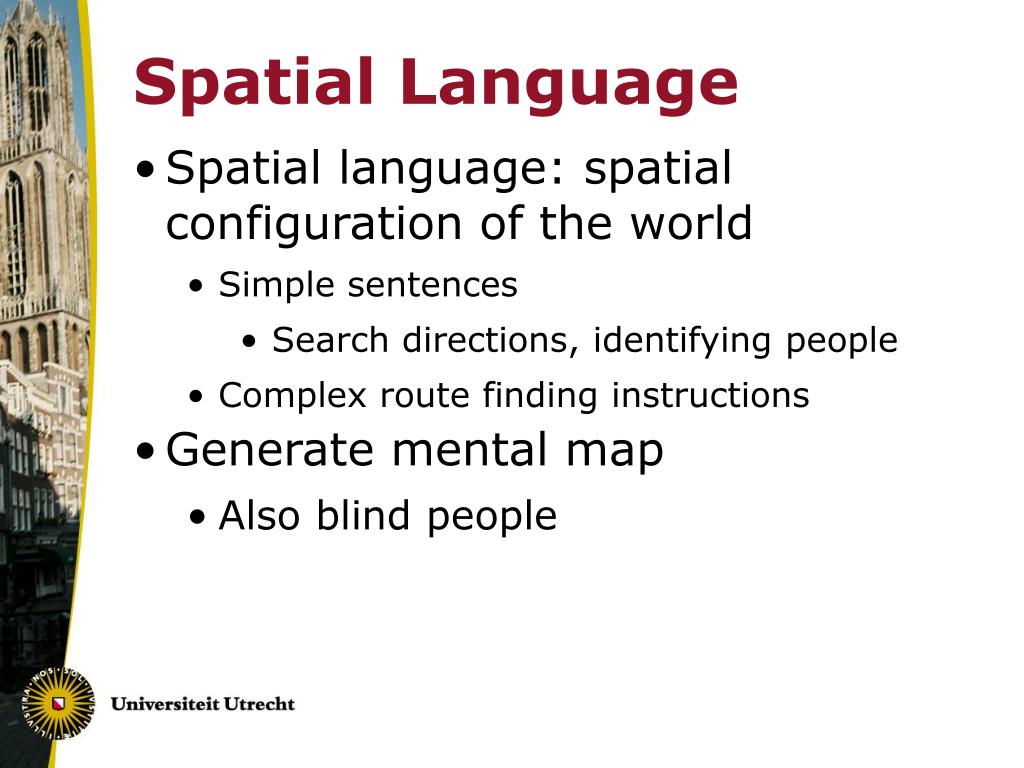 Spatial Language

• Spatial language: spatial configuration of the world
  • Simple sentences
    • Search directions, identifying people
  • Complex route finding instructions
• Generate mental map
  • Also blind people

Universiteit Utrecht